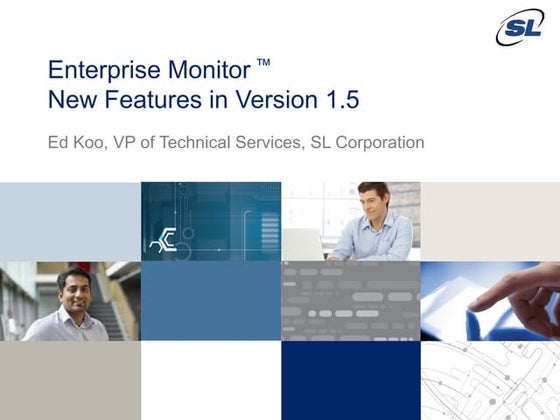 SL

Enterprise Monitor ™
New Features in Version 1.5

Ed Koo, VP of Technical Services, SL Corporation